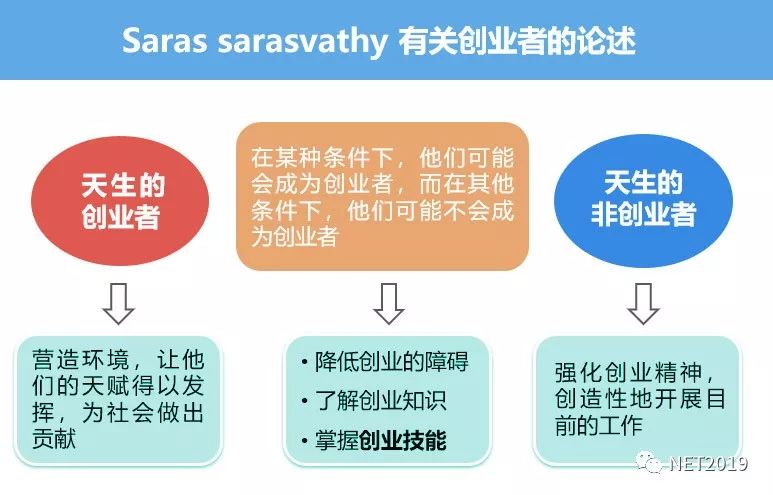 Saras sarasvathy 有关创业者的论述

天生的创业者

在某种条件下，他们可能会成为创业者，而在其他条件下，他们可能不会成为创业者

天生的非创业者

营造环境，让他们的天赋得以发挥，为社会做出贡献

• 降低创业的障碍
• 了解创业知识
• 掌握创业技能

强化创业精神，创造性地开展目前的工作

NET2019